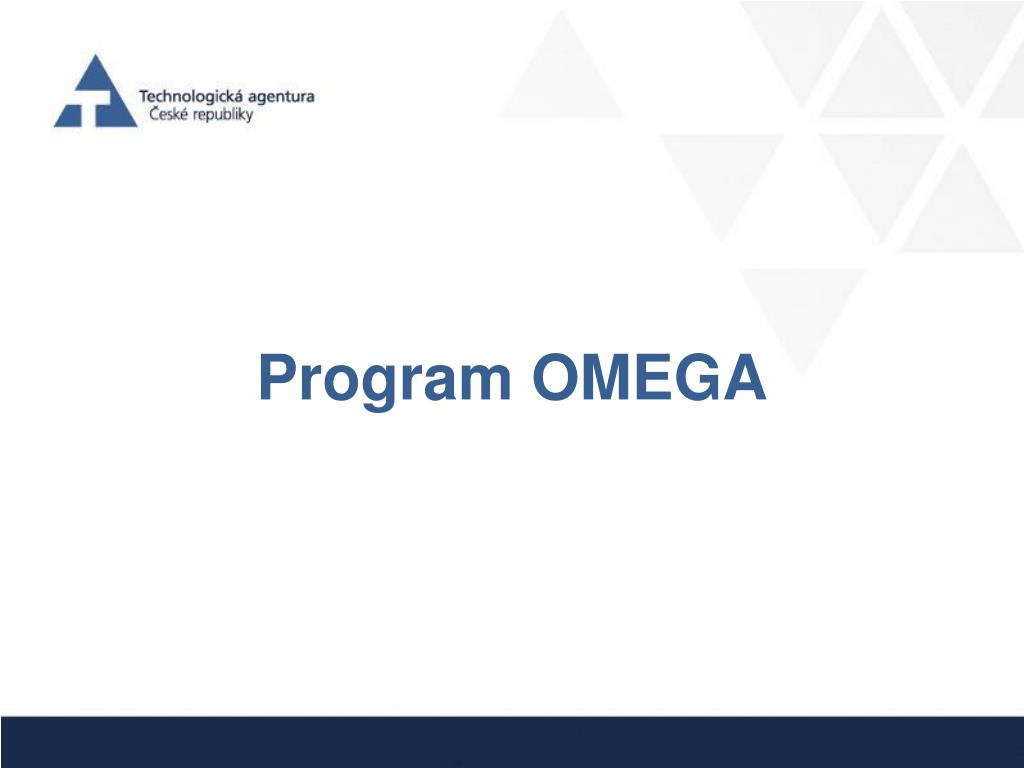 Technologická agentura
České republiky

Program OMEGA